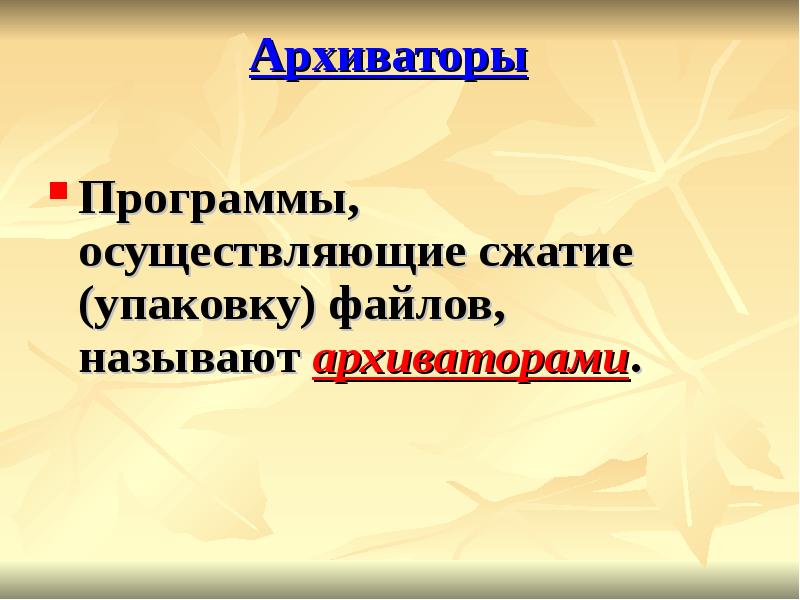 Архиваторы

Программы, осуществляющие сжатие (упаковку) файлов, называют архиваторами.